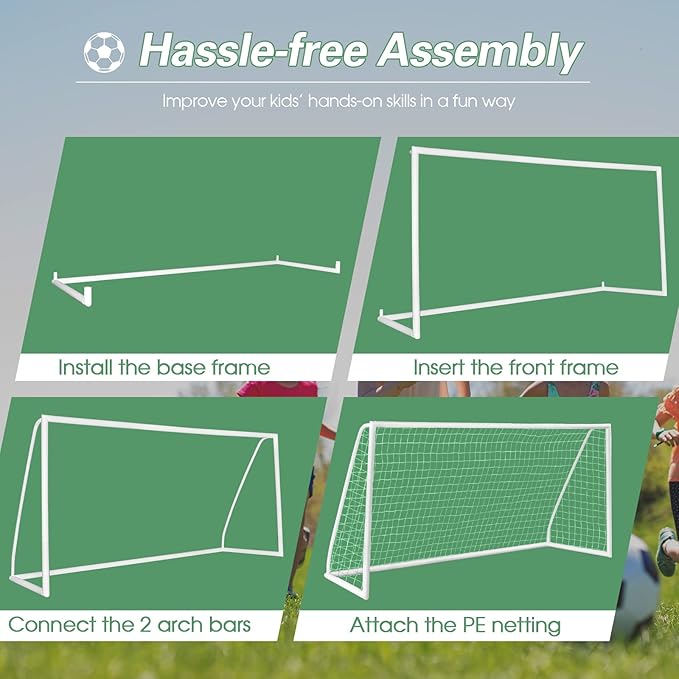 Hassle-free Assembly

Improve your kids' hands-on skills in a fun way

Install the base frame

Insert the front frame

Connect the 2 arch bars

Attach the PE netting